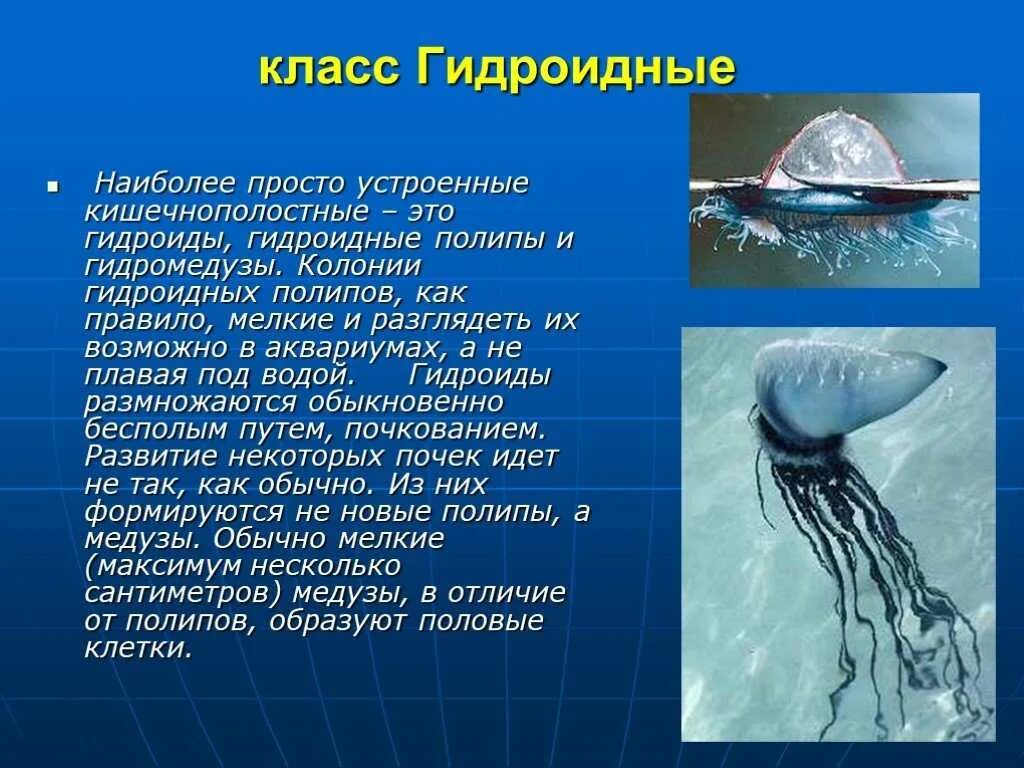 класс Гидроидные

Наиболее просто устроенные кишечнополостные – это гидроиды, гидроидные полипы и гидромедузы. Колонии гидроидных полипов, как правило, мелкие и разглядеть их возможно в аквариумах, а не плавая под водой. Гидроиды размножаются обыкновенно бесполым путем, почкованием. Развитие некоторых почек идет не так, как обычно. Из них формируются не новые полипы, а медузы. Обычно мелкие (максимум несколько сантиметров) медузы, в отличие от полипов, образуют половые клетки.